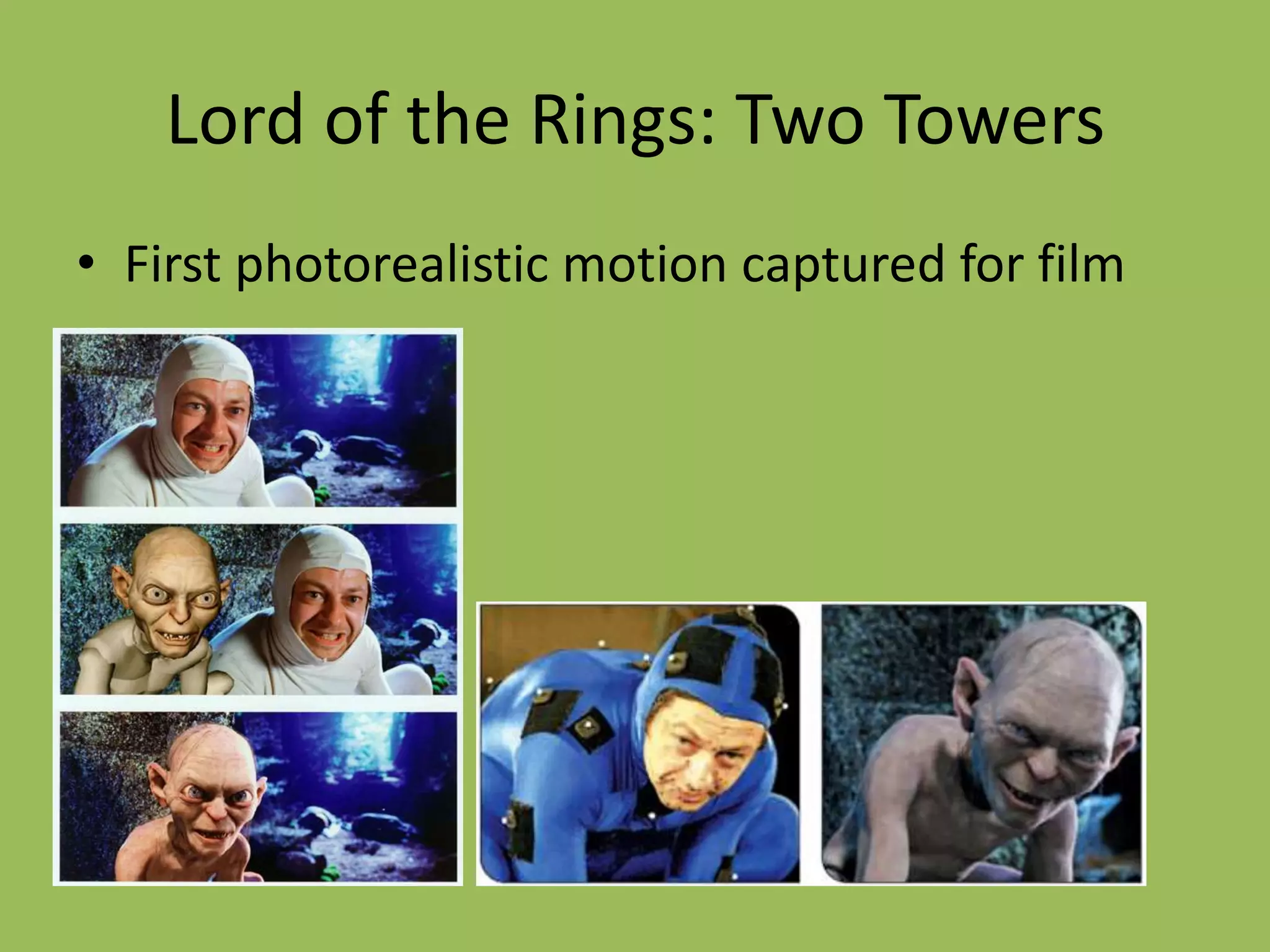 Lord of the Rings: Two Towers

• First photorealistic motion captured for film